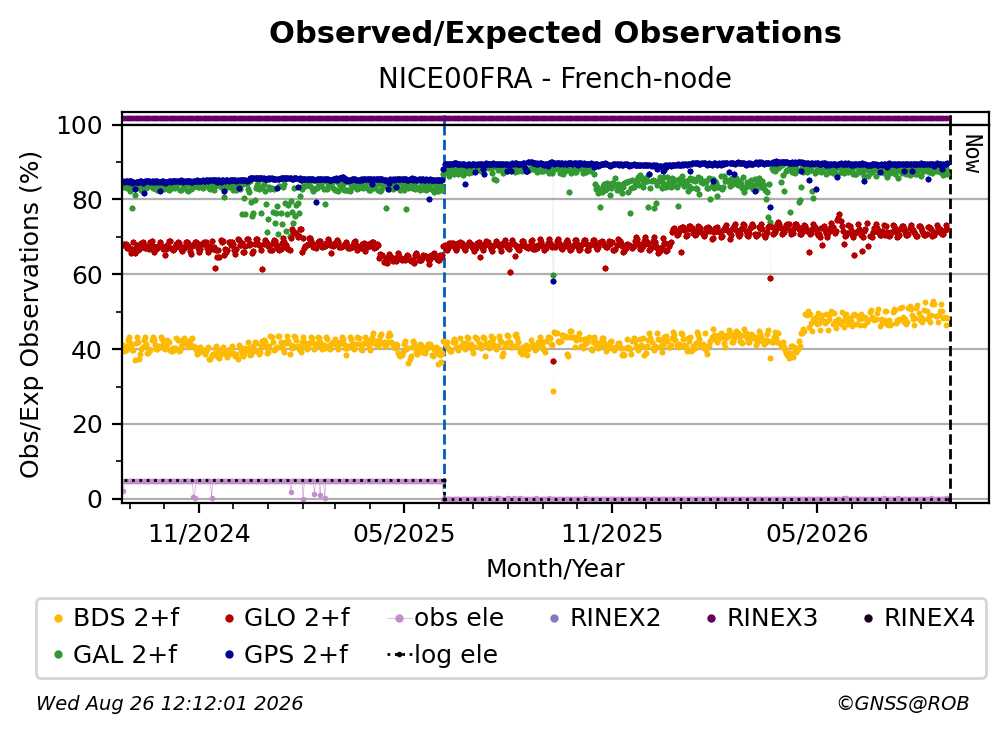 Observed/Expected Observations
NICE00FRA - French-node

Obs/Exp Observations (%)

100
80
60
40
20
0

Now

11/2024
05/2025
11/2025
05/2026
Month/Year

BDS 2+f
GLO 2+f
obs ele
RINEX2
RINEX3
RINEX4
GAL 2+f
GPS 2+f
log ele

Wed Aug 26 12:12:01 2026
©GNSS@ROB